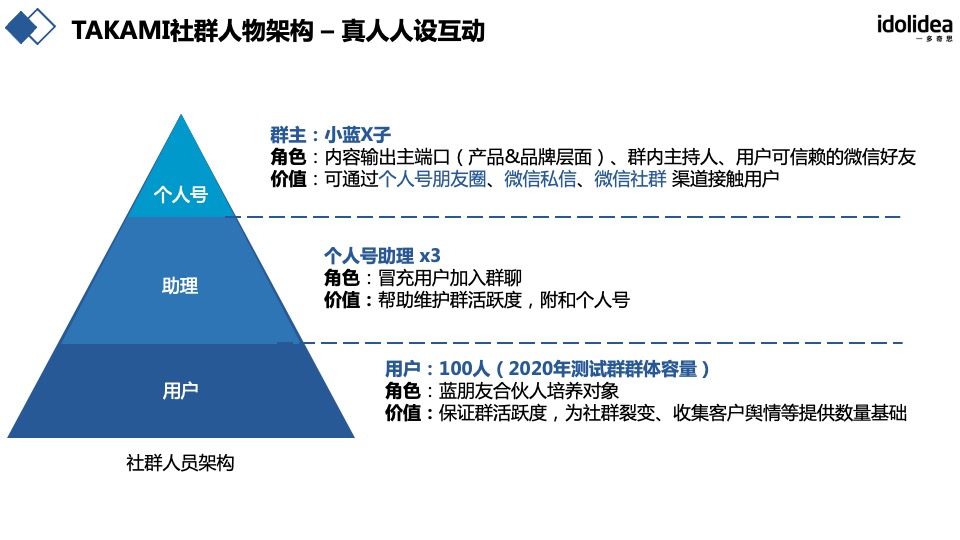 TAKAMI社群人物架构 – 真人人设互动

idolidea
一多奇思

个人号

助理

用户

社群人员架构

群主：小蓝X子
角色：内容输出主端口（产品&品牌层面）、群内主持人、用户可信赖的微信好友
价值：可通过个人号朋友圈、微信私信、微信社群 渠道接触用户

个人号助理 x3
角色：冒充用户加入群聊
价值：帮助维护群活跃度，附和个人号

用户：100人（2020年测试群群体容量）
角色：蓝朋友合伙人培养对象
价值：保证群活跃度，为社群裂变、收集客户舆情等提供数量基础